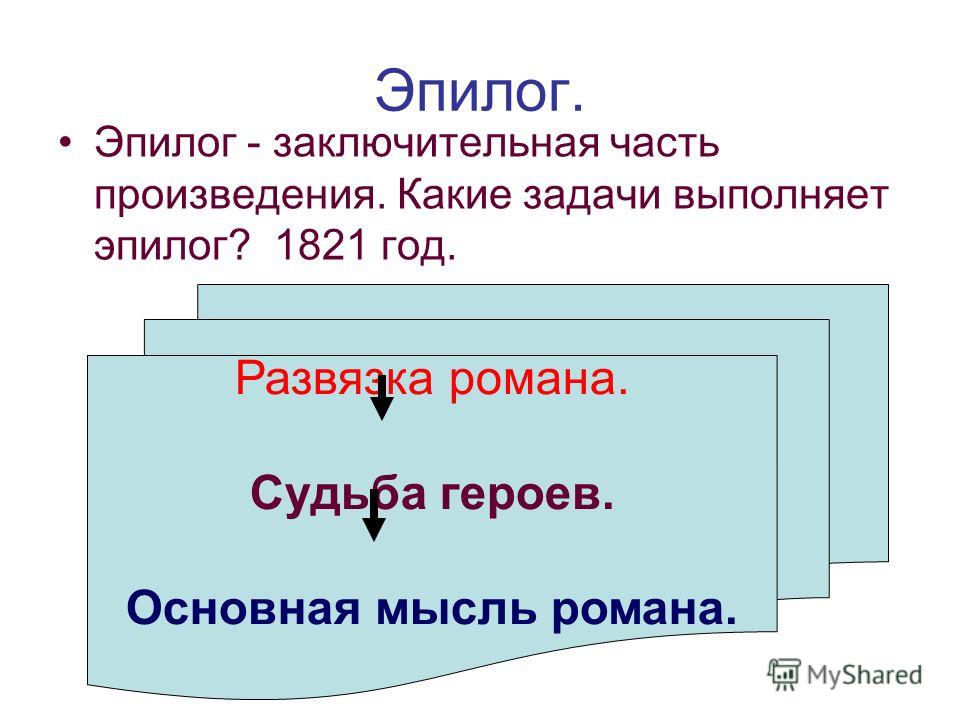 Эпилог.

• Эпилог - заключительная часть произведения. Какие задачи выполняет эпилог? 1821 год.

Развязка романа.

Судьба героев.

Основная мысль романа.

MyShared